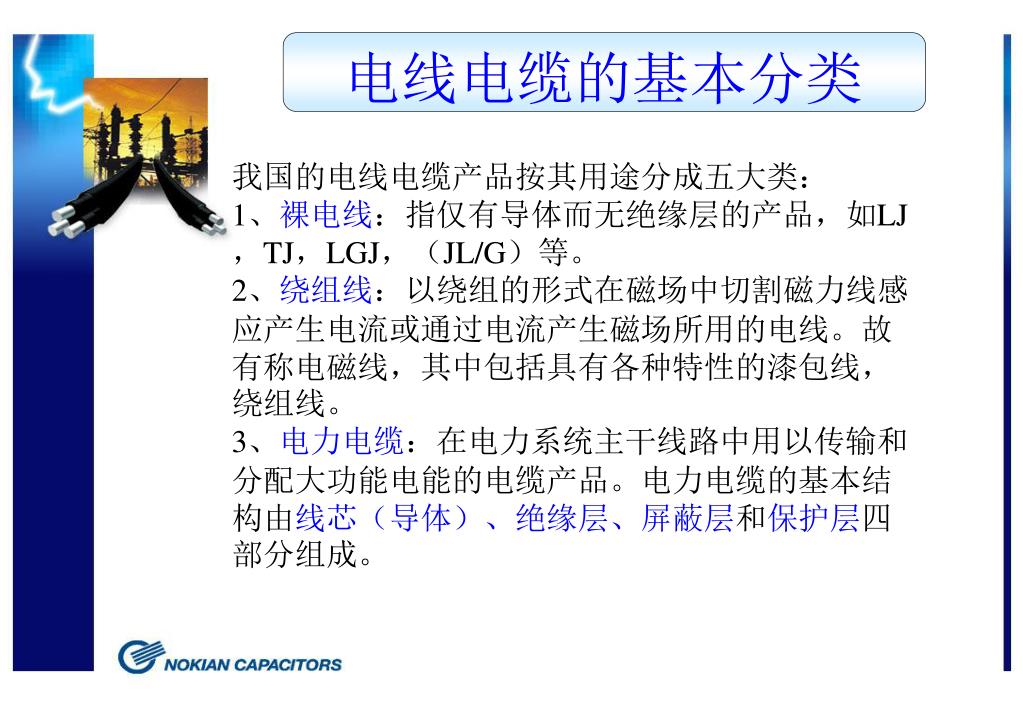 电线电缆的基本分类

我国的电线电缆产品按其用途分成五大类：
1、裸电线：指仅有导体而无绝缘层的产品，如LJ，TJ，LGJ，（JL/G）等。
2、绕组线：以绕组的形式在磁场中切割磁力线感应产生电流或通过电流产生磁场所用的电线。故有称电磁线，其中包括具有各种特性的漆包线，绕组线。
3、电力电缆：在电力系统主干线路中用以传输和分配大功能电能的电缆产品。电力电缆的基本结构由线芯（导体）、绝缘层、屏蔽层和保护层四部分组成。

NOKIAN CAPACITORS